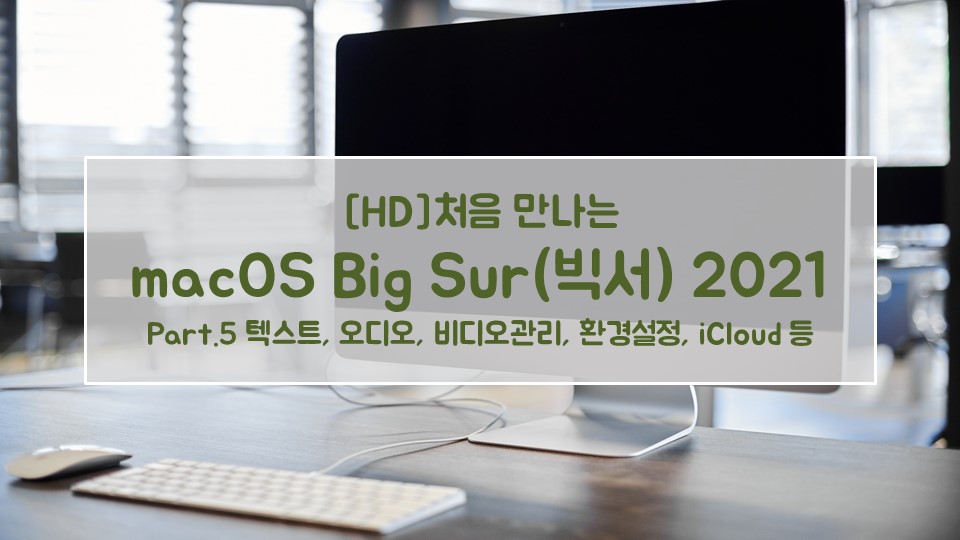 [HD]처음 만나는

macOS Big Sur(빅서) 2021

Part.5 텍스트, 오디오, 비디오관리, 환경설정, iCloud 등